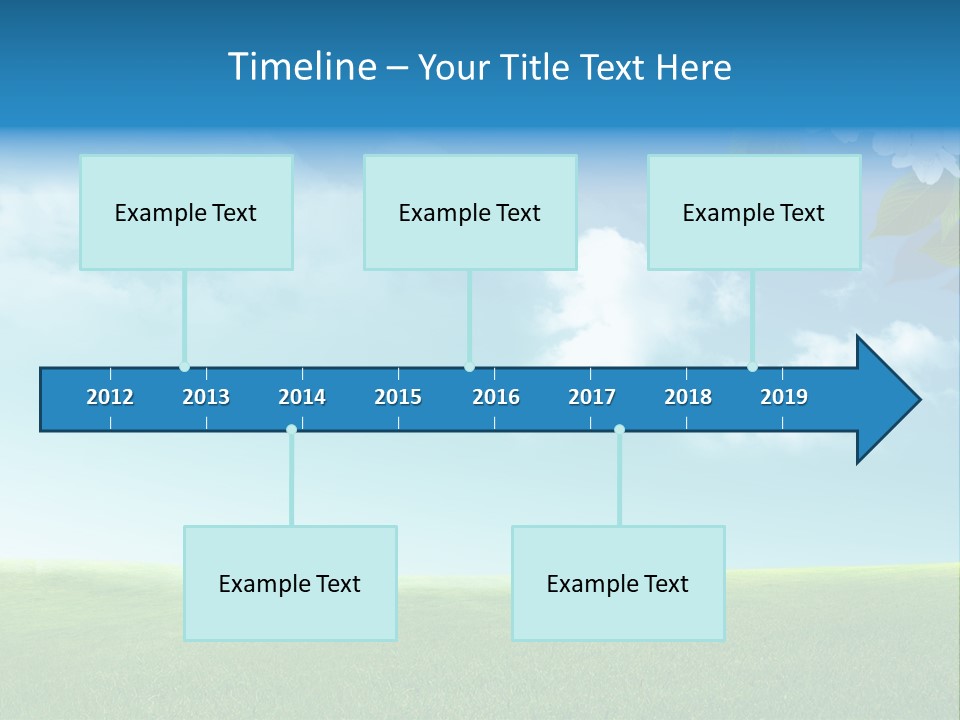 Timeline – Your Title Text Here

Example Text

Example Text

Example Text

2012 2013 2014 2015 2016 2017 2018 2019

Example Text

Example Text